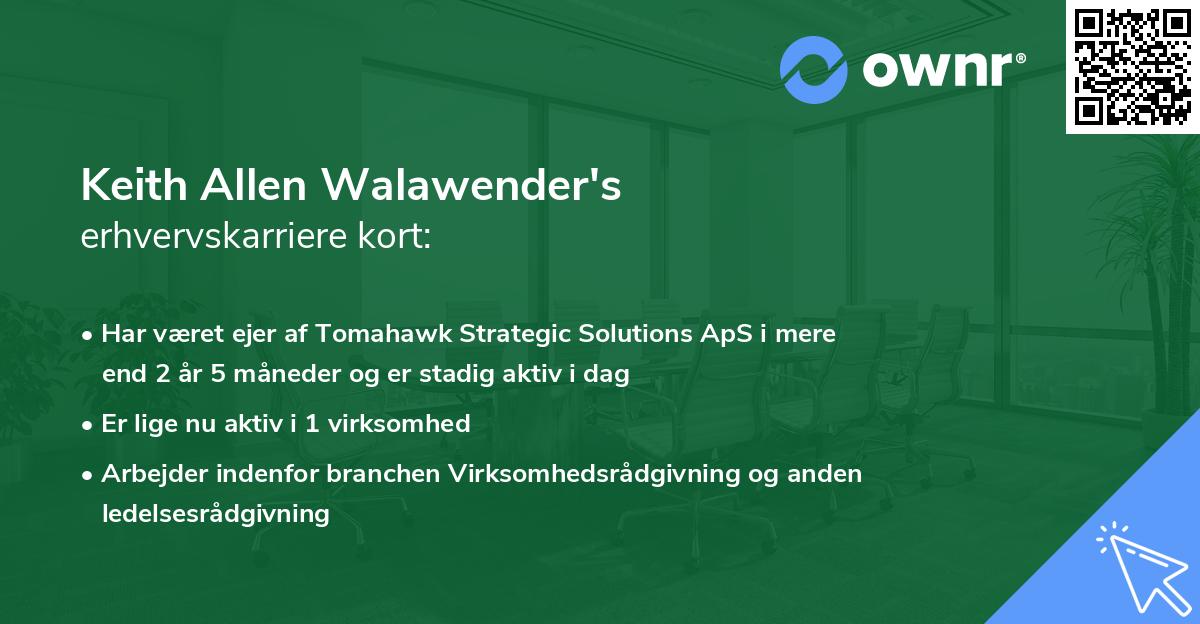 ownr®

Keith Allen Walawender's
erhvervskarriere kort:

• Har været ejer af Tomahawk Strategic Solutions ApS i mere end 2 år 5 måneder og er stadig aktiv i dag

• Er lige nu aktiv i 1 virksomhed

• Arbejder indenfor branchen Virksomhedsrådgivning og anden ledelsesrådgivning